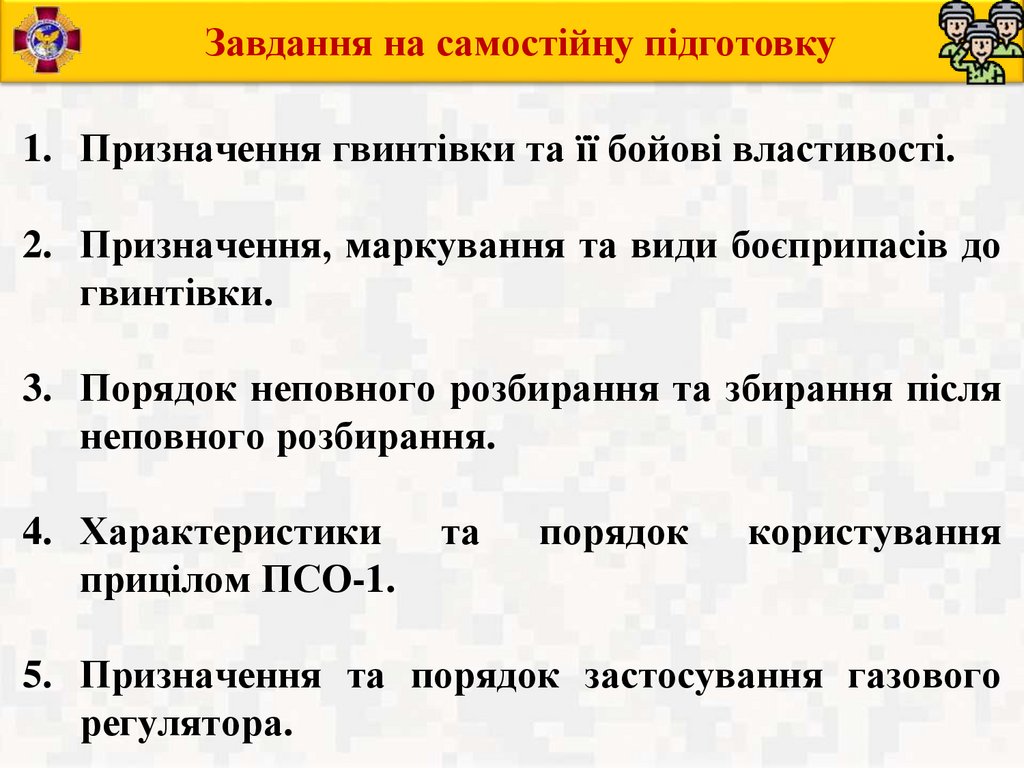 Завдання на самостійну підготовку

1. Призначення гвинтівки та її бойові властивості.

2. Призначення, маркування та види боєприпасів до гвинтівки.

3. Порядок неповного розбирання та збирання після неповного розбирання.

4. Характеристики та порядок користування прицілом ПСО-1.

5. Призначення та порядок застосування газового регулятора.